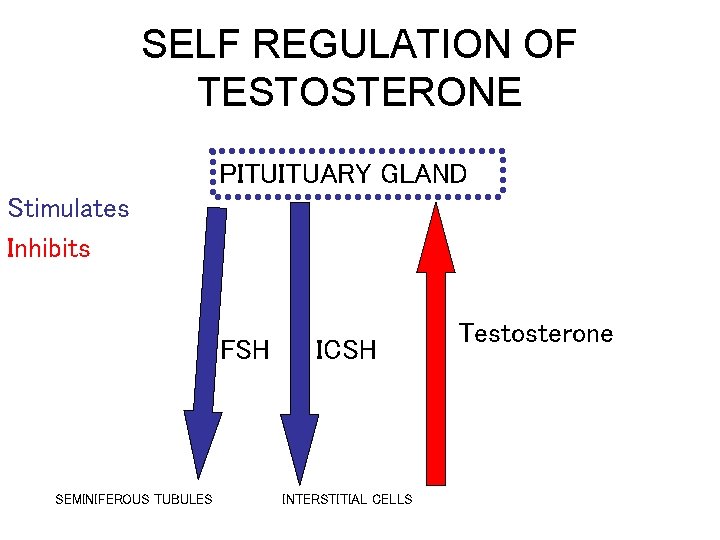 SELF REGULATION OF TESTOSTERONE

PITUITARY GLAND

Stimulates
Inhibits

FSH

ICSH

Testosterone

SEMINIFEROUS TUBULES

INTERSTITIAL CELLS